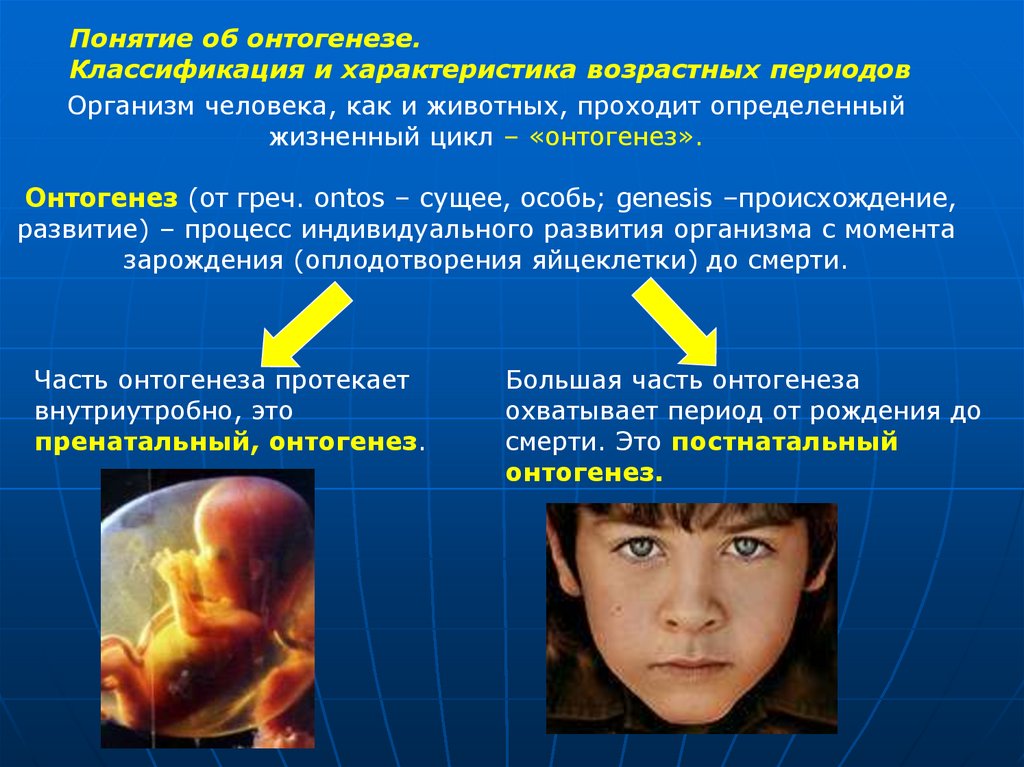 Понятие об онтогенезе.
Классификация и характеристика возрастных периодов

Организм человека, как и животных, проходит определенный жизненный цикл – «онтогенез».

Онтогенез (от греч. ontos – сущее, особь; genesis –происхождение, развитие) – процесс индивидуального развития организма с момента зарождения (оплодотворения яйцеклетки) до смерти.

Часть онтогенеза протекает внутриутробно, это пренатальный, онтогенез.

Большая часть онтогенеза охватывает период от рождения до смерти. Это постнатальный онтогенез.